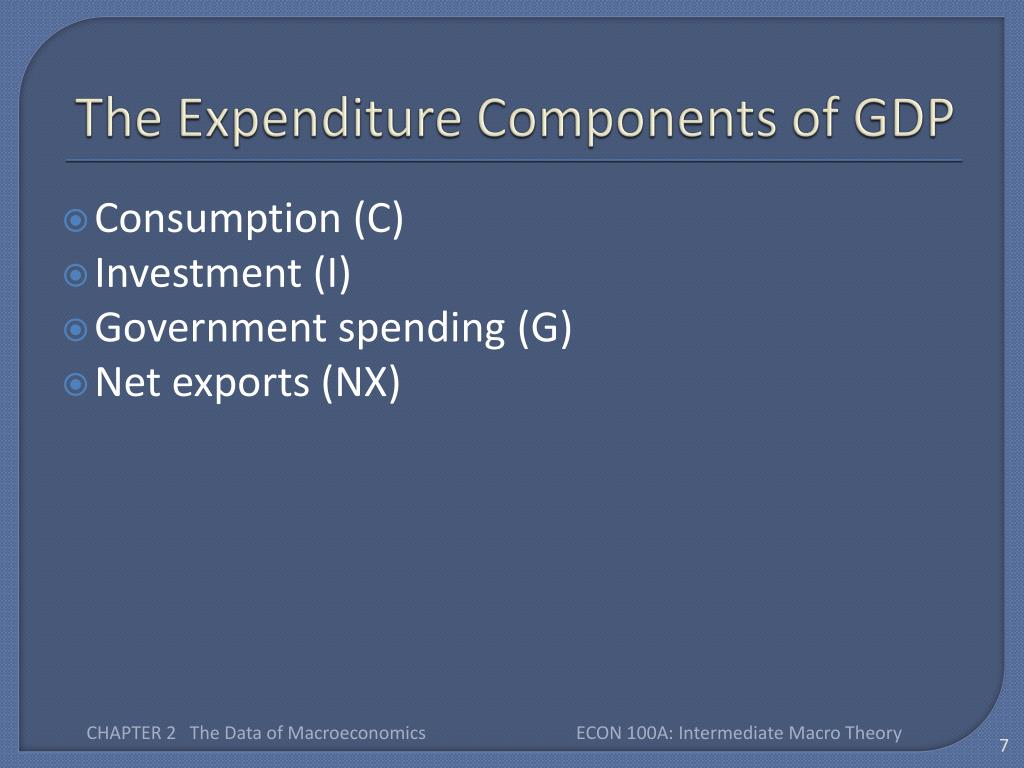 The Expenditure Components of GDP

Consumption (C)
Investment (I)
Government spending (G)
Net exports (NX)

CHAPTER 2 The Data of Macroeconomics

ECON 100A: Intermediate Macro Theory

7